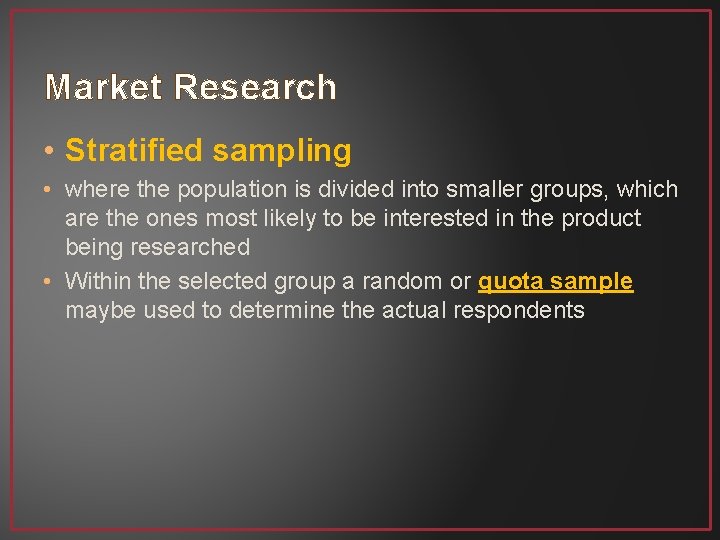 Market Research

• Stratified sampling

• where the population is divided into smaller groups, which are the ones most likely to be interested in the product being researched

• Within the selected group a random or quota sample maybe used to determine the actual respondents